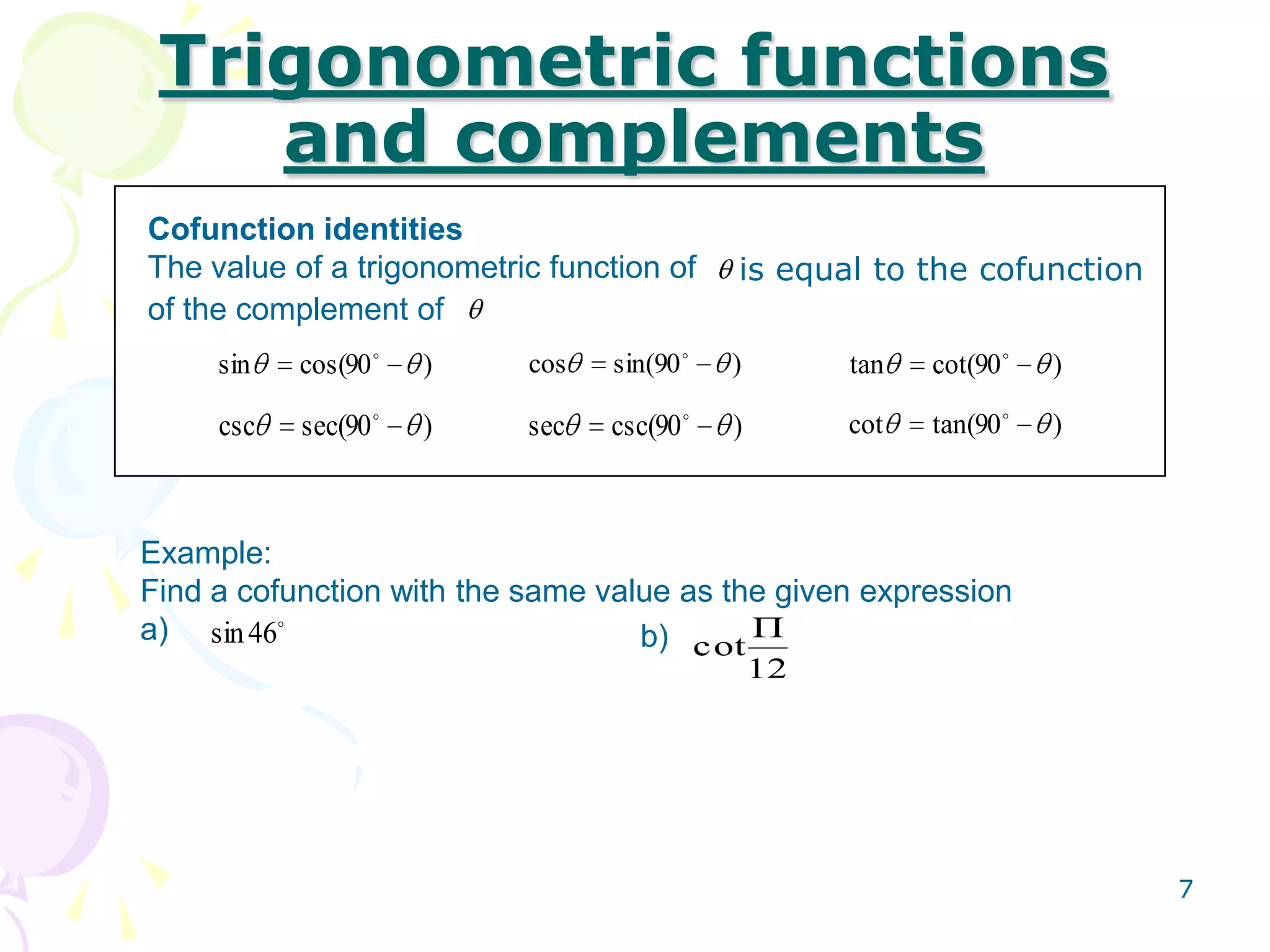 Trigonometric functions and complements

Cofunction identities
The value of a trigonometric function of $\theta$ is equal to the cofunction of the complement of $\theta$

$\sin\theta = \cos(90^\circ - \theta)$ $\cos\theta = \sin(90^\circ - \theta)$ $\tan\theta = \cot(90^\circ - \theta)$

$\csc\theta = \sec(90^\circ - \theta)$ $\sec\theta = \csc(90^\circ - \theta)$ $\cot\theta = \tan(90^\circ - \theta)$

Example:
Find a cofunction with the same value as the given expression
a) $\sin 46^\circ$ b) $\cot\frac{\Pi}{12}$

7